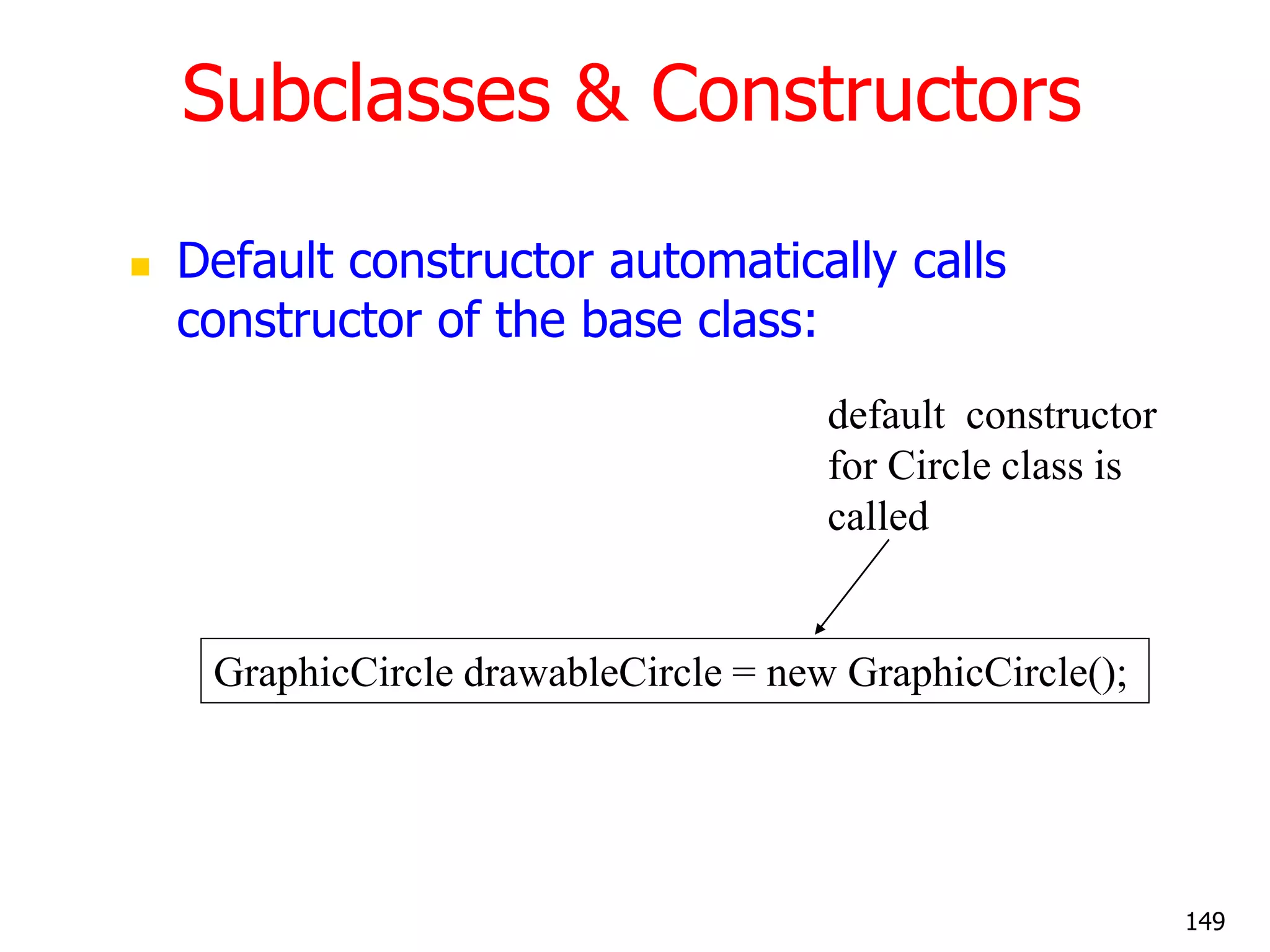 Subclasses & Constructors

Default constructor automatically calls constructor of the base class:

default constructor for Circle class is called

GraphicCircle drawableCircle = new GraphicCircle();

149